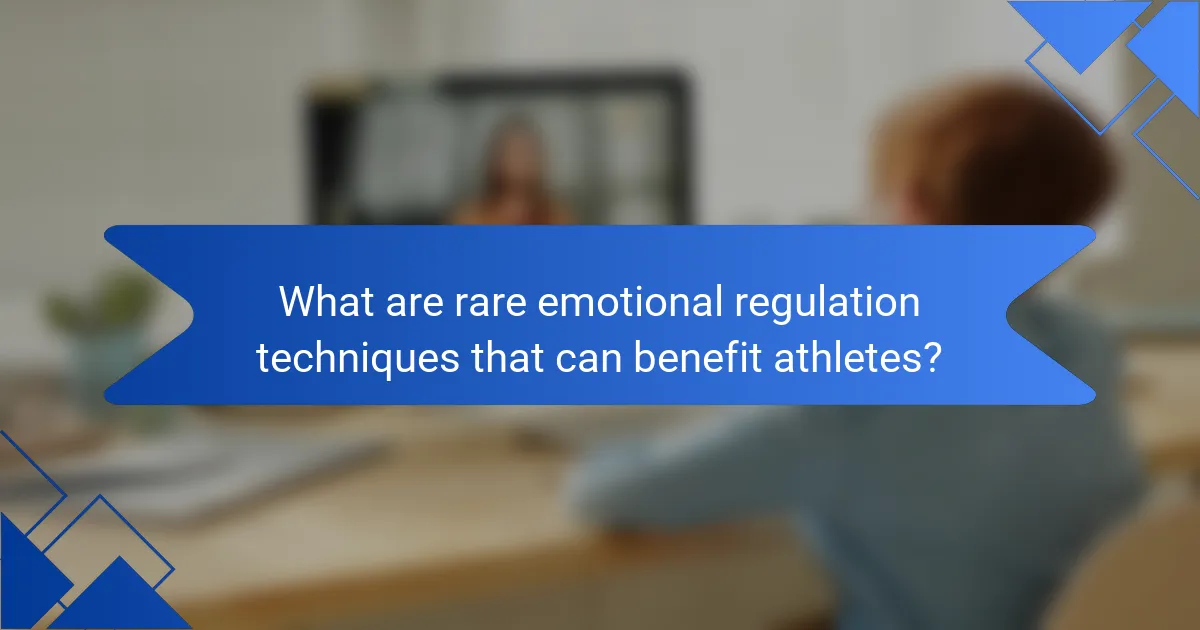 What are rare emotional regulation techniques that can benefit athletes?